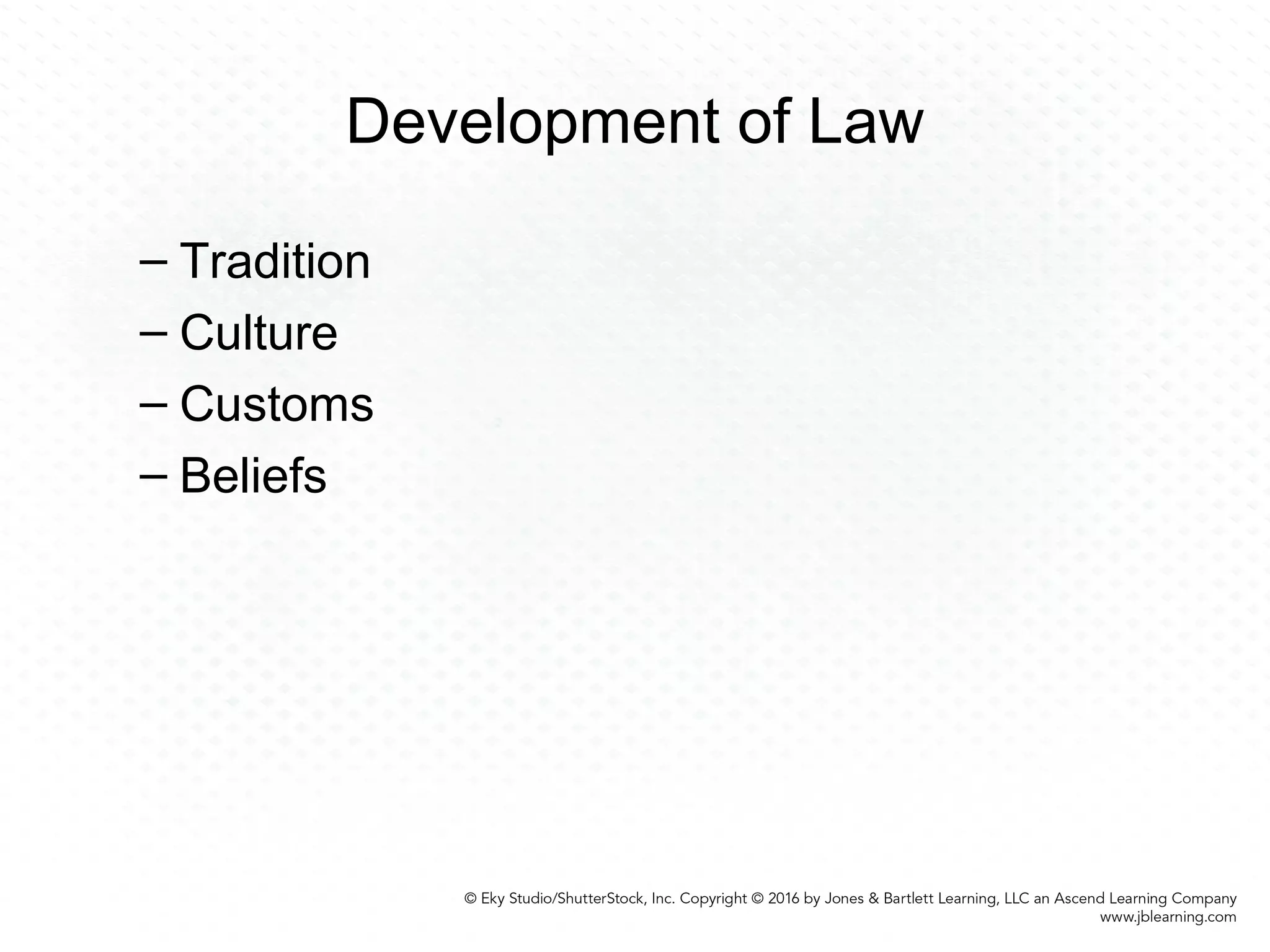 Development of Law

– Tradition
– Culture
– Customs
– Beliefs

© Eky Studio/ShutterStock, Inc. Copyright © 2016 by Jones & Bartlett Learning, LLC an Ascend Learning Company
www.jblearning.com